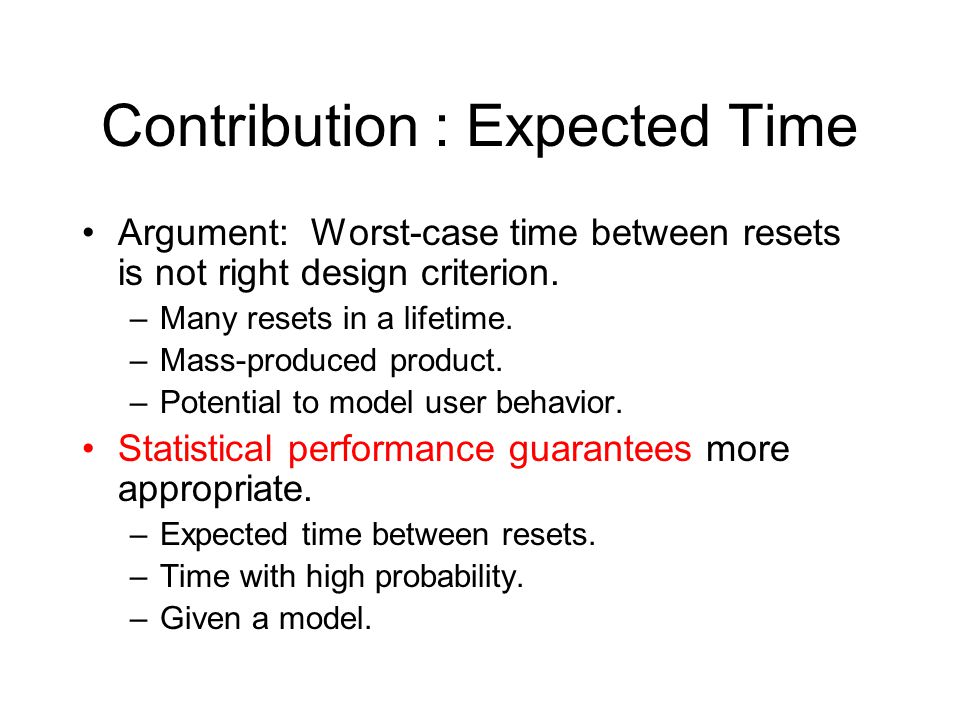 Contribution : Expected Time

• Argument: Worst-case time between resets is not right design criterion.
– Many resets in a lifetime.
– Mass-produced product.
– Potential to model user behavior.

• Statistical performance guarantees more appropriate.
– Expected time between resets.
– Time with high probability.
– Given a model.